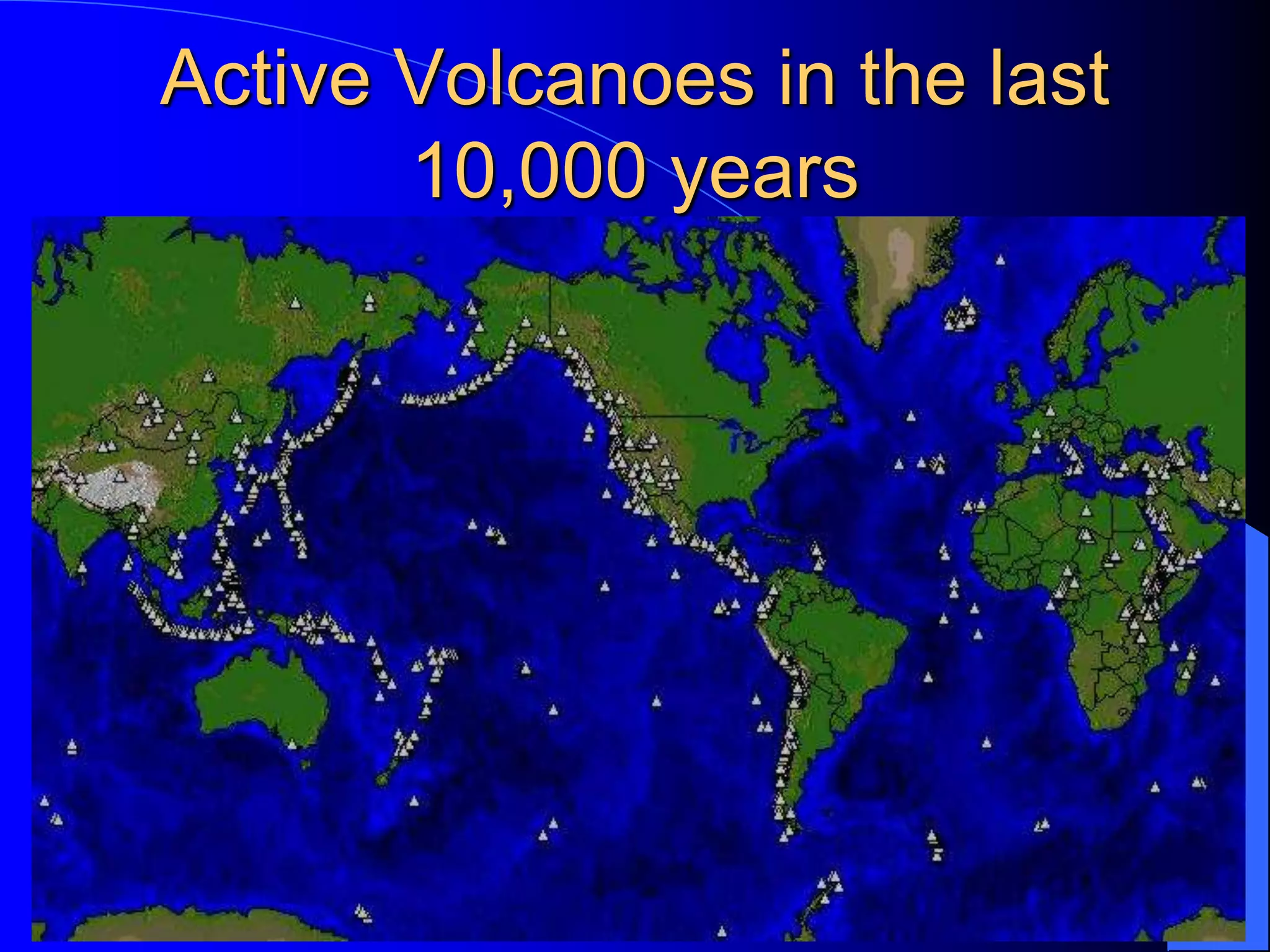 Active Volcanoes in the last 10,000 years